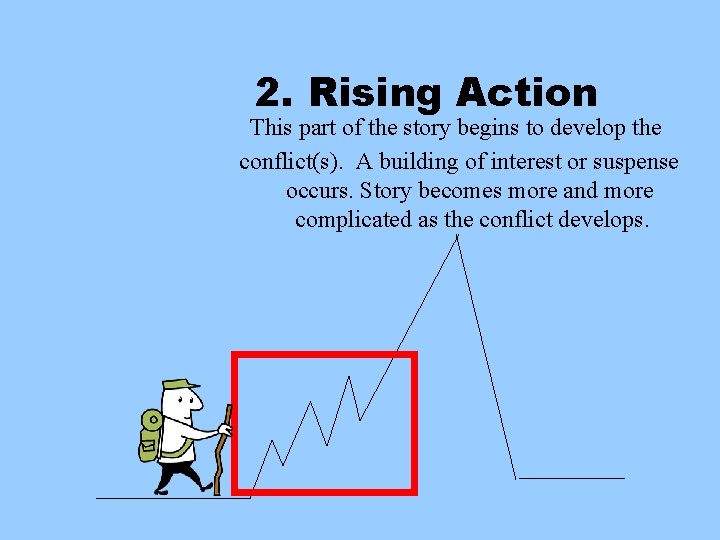 2. Rising Action

This part of the story begins to develop the conflict(s). A building of interest or suspense occurs. Story becomes more and more complicated as the conflict develops.